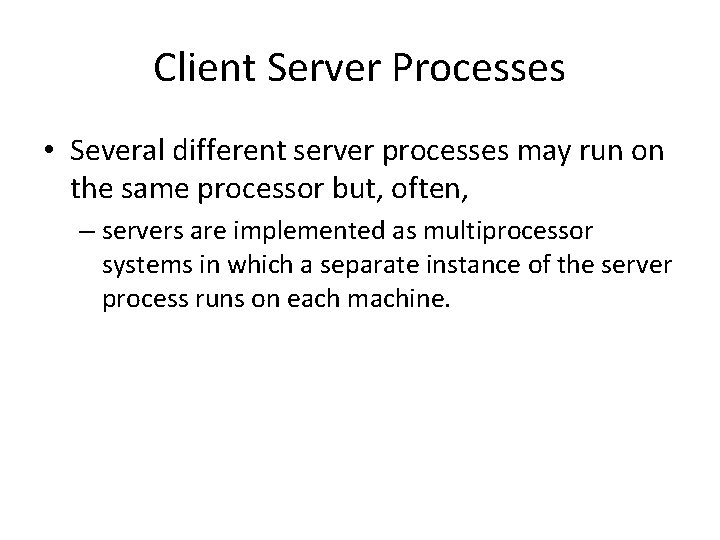 Client Server Processes

• Several different server processes may run on the same processor but, often,

– servers are implemented as multiprocessor systems in which a separate instance of the server process runs on each machine.